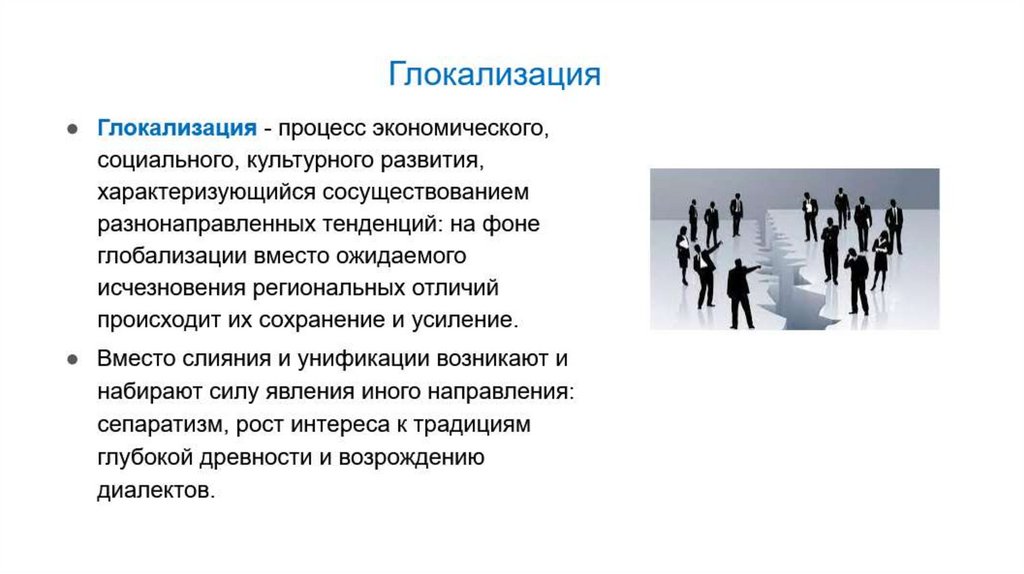 Глокализация

● Глокализация - процесс экономического, социального, культурного развития, характеризующийся сосуществованием разнонаправленных тенденций: на фоне глобализации вместо ожидаемого исчезновения региональных отличий происходит их сохранение и усиление.

● Вместо слияния и унификации возникают и набирают силу явления иного направления: сепаратизм, рост интереса к традициям глубокой древности и возрождению диалектов.